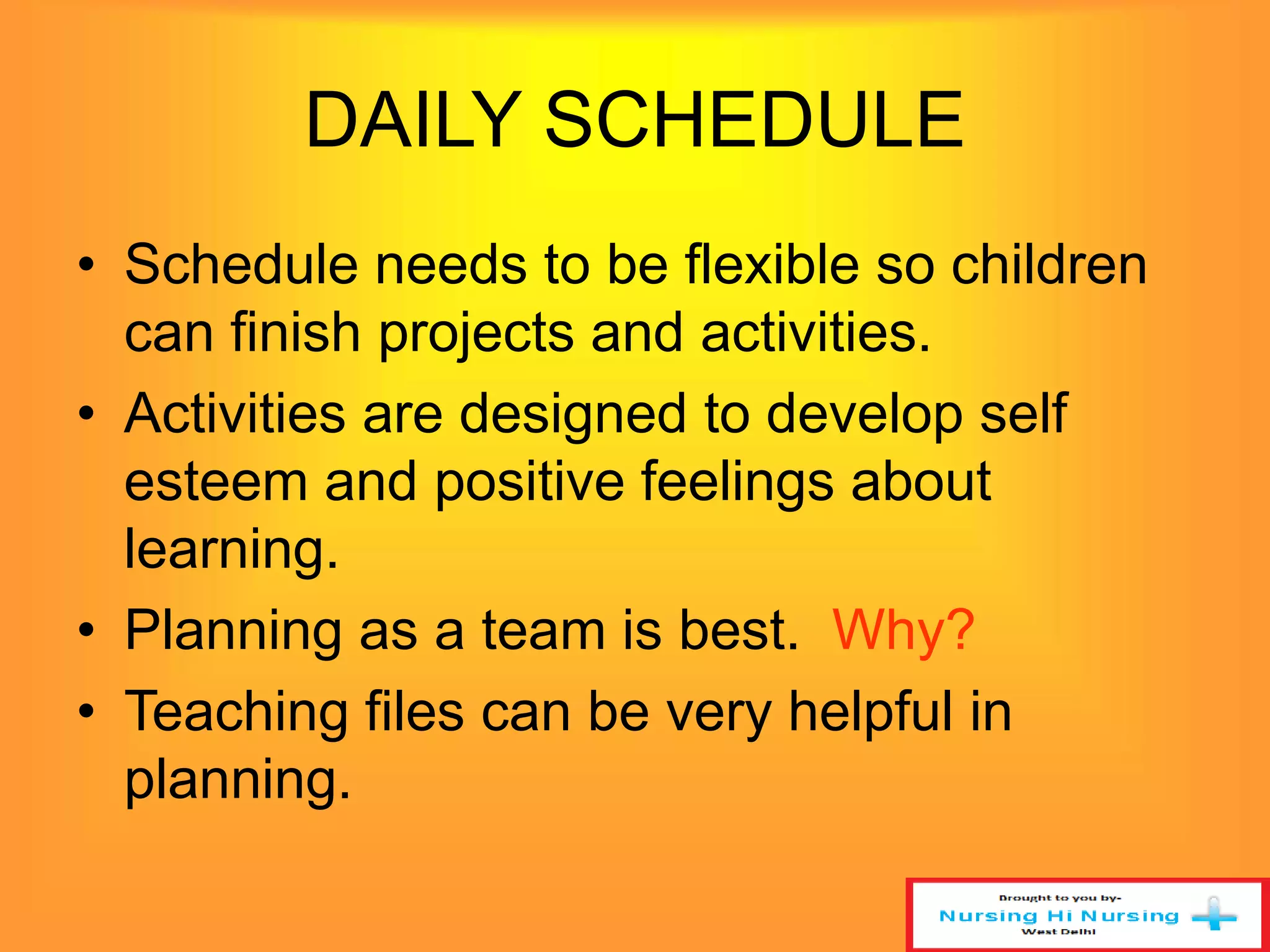 DAILY SCHEDULE

• Schedule needs to be flexible so children can finish projects and activities.
• Activities are designed to develop self esteem and positive feelings about learning.
• Planning as a team is best. Why?
• Teaching files can be very helpful in planning.

Brought to you by-
Nursing Hi Nursing
West Delhi